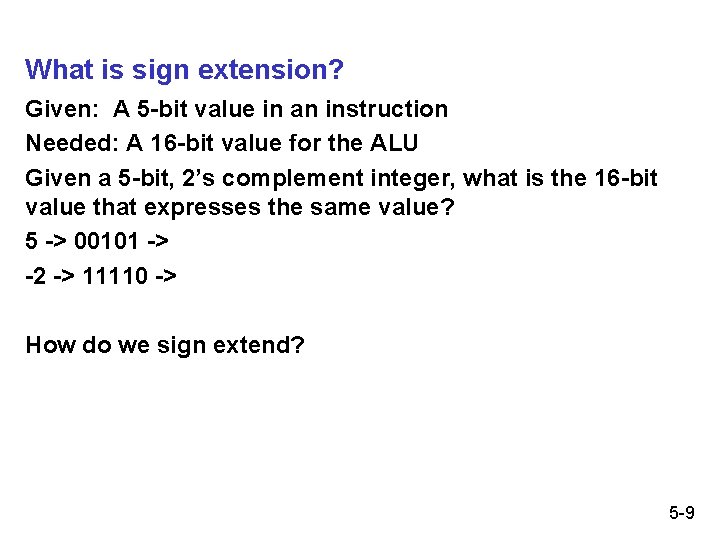 What is sign extension?

Given: A 5-bit value in an instruction

Needed: A 16-bit value for the ALU

Given a 5-bit, 2's complement integer, what is the 16-bit value that expresses the same value?

5 -> 00101 ->

-2 -> 11110 ->

How do we sign extend?

5-9